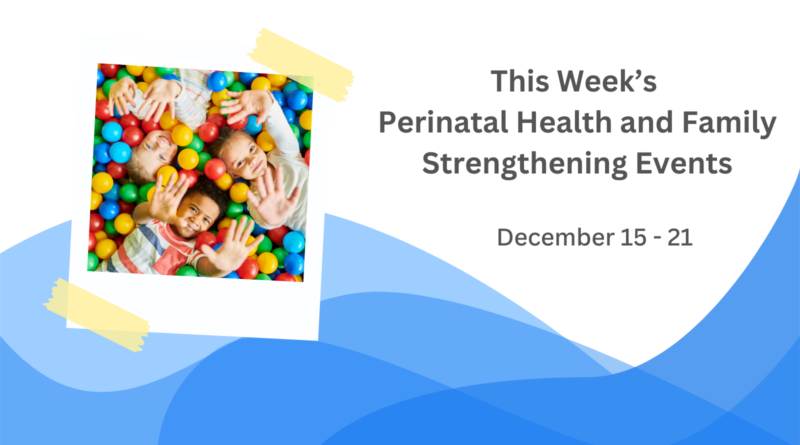 This Week's
Perinatal Health and Family Strengthening Events

December 15 - 21